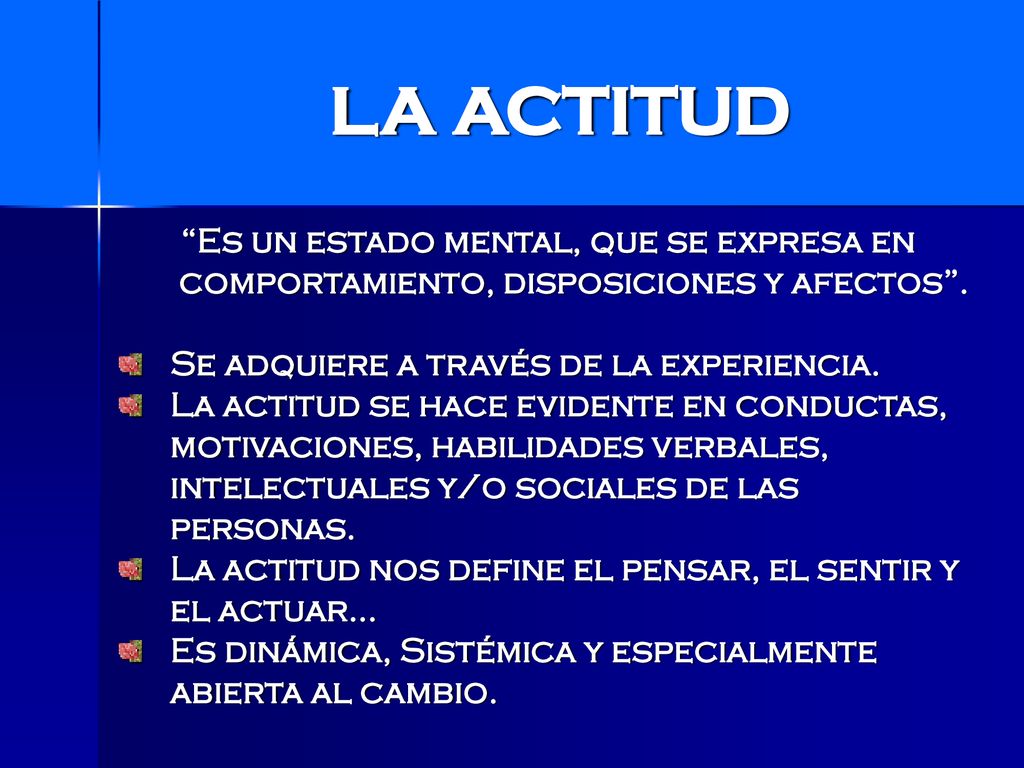 LA ACTITUD

“Es un estado mental, que se expresa en comportamiento, disposiciones y afectos”.

Se adquiere a través de la experiencia.
La actitud se hace evidente en conductas, motivaciones, habilidades verbales, intelectuales y/o sociales de las personas.
La actitud nos define el pensar, el sentir y el actuar…
Es dinámica, Sistémica y especialmente abierta al cambio.